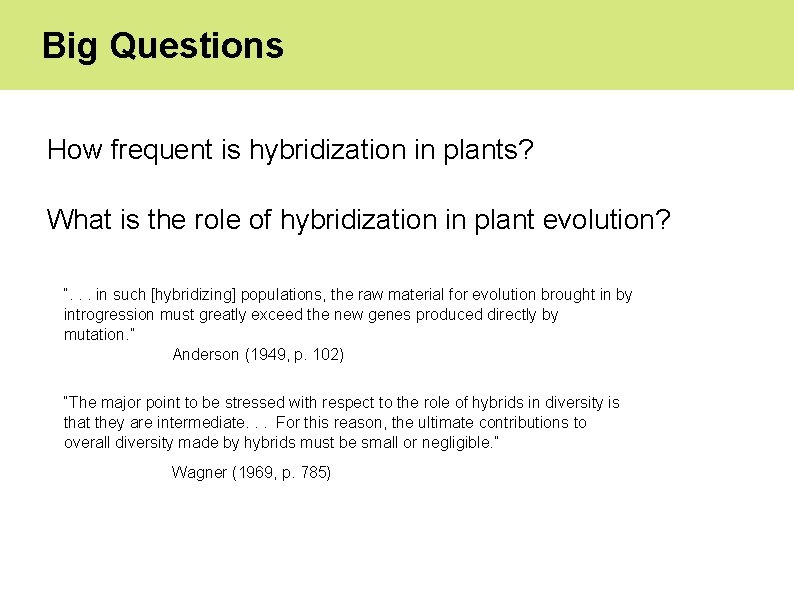 Big Questions

How frequent is hybridization in plants?

What is the role of hybridization in plant evolution?

". . . in such [hybridizing] populations, the raw material for evolution brought in by introgression must greatly exceed the new genes produced directly by mutation."

Anderson (1949, p. 102)

"The major point to be stressed with respect to the role of hybrids in diversity is that they are intermediate. . . For this reason, the ultimate contributions to overall diversity made by hybrids must be small or negligible."

Wagner (1969, p. 785)